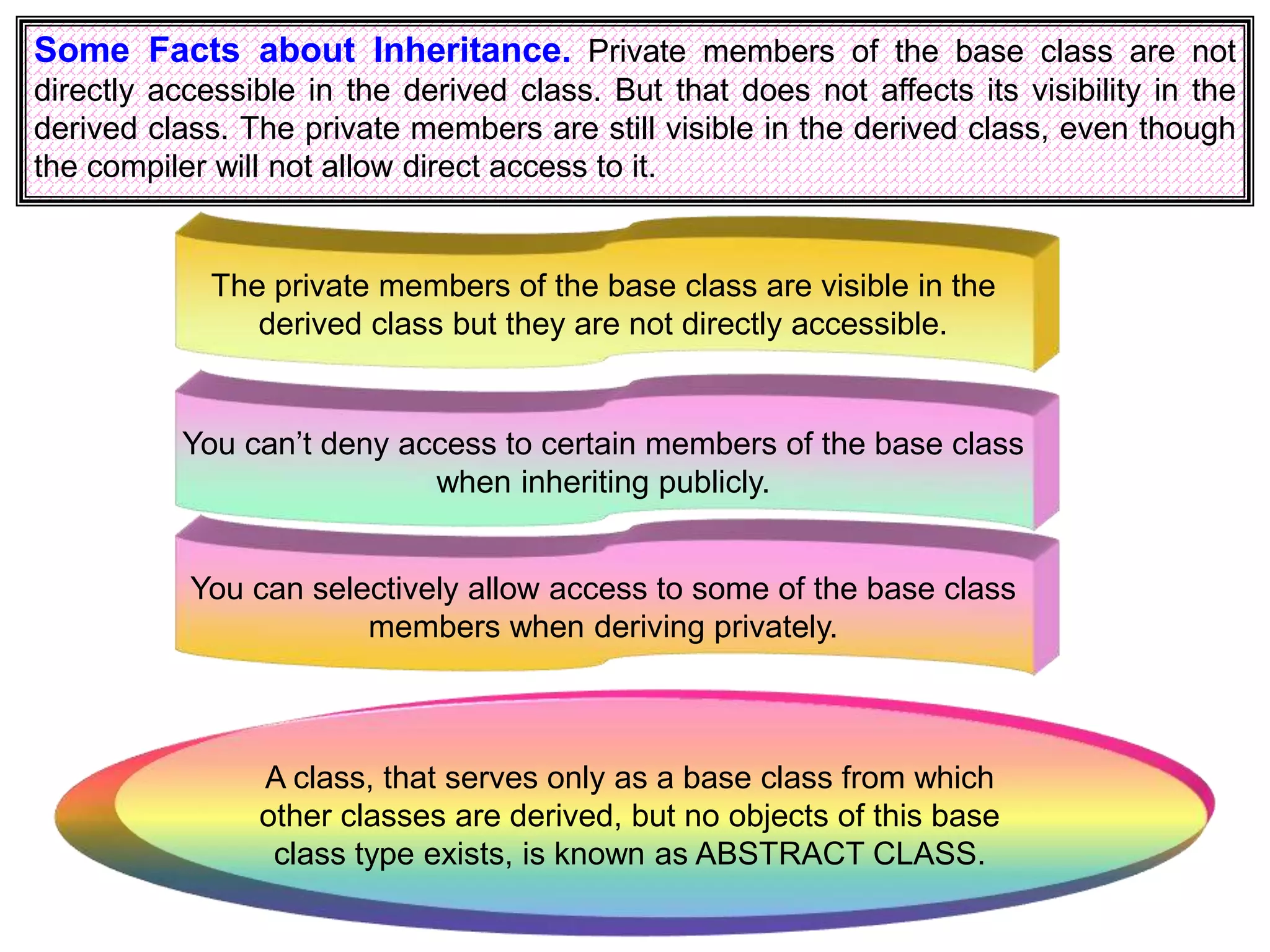 Some Facts about Inheritance. Private members of the base class are not directly accessible in the derived class. But that does not affects its visibility in the derived class. The private members are still visible in the derived class, even though the compiler will not allow direct access to it.

The private members of the base class are visible in the derived class but they are not directly accessible.

You can't deny access to certain members of the base class when inheriting publicly.

You can selectively allow access to some of the base class members when deriving privately.

A class, that serves only as a base class from which other classes are derived, but no objects of this base class type exists, is known as ABSTRACT CLASS.